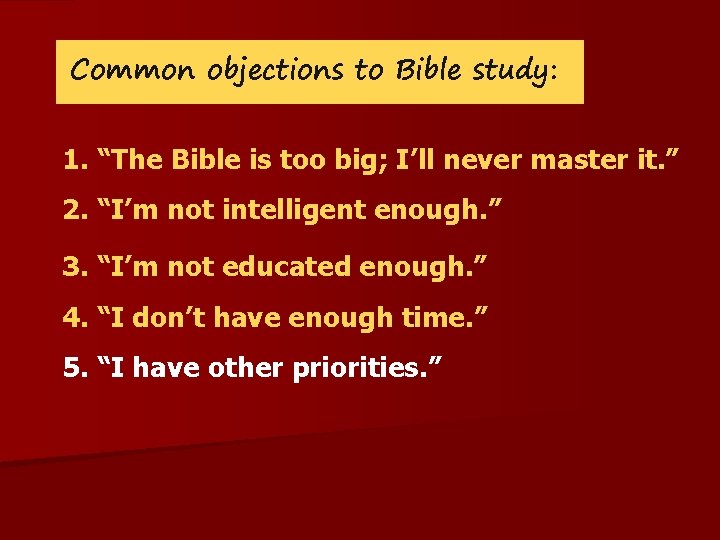 Common objections to Bible study:

1. “The Bible is too big; I’ll never master it.”

2. “I’m not intelligent enough.”

3. “I’m not educated enough.”

4. “I don’t have enough time.”

5. “I have other priorities.”